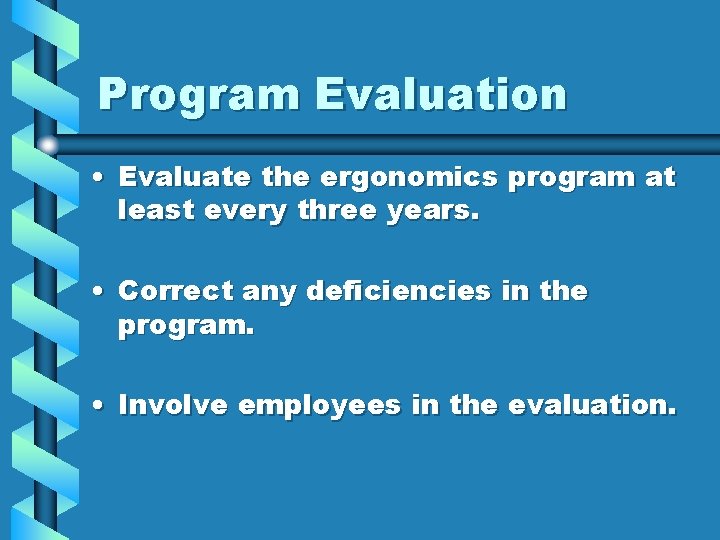 Program Evaluation

• Evaluate the ergonomics program at least every three years.

• Correct any deficiencies in the program.

• Involve employees in the evaluation.